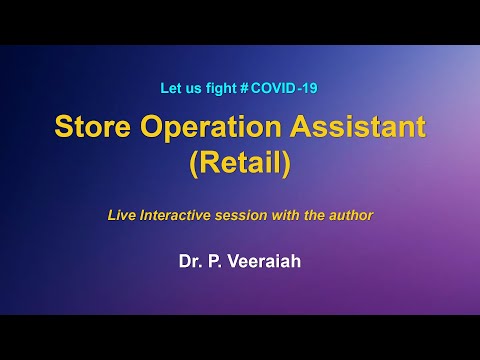 Let us fight #COVID-19

Store Operation Assistant (Retail)

Live Interactive session with the author

Dr. P. Veeraiah